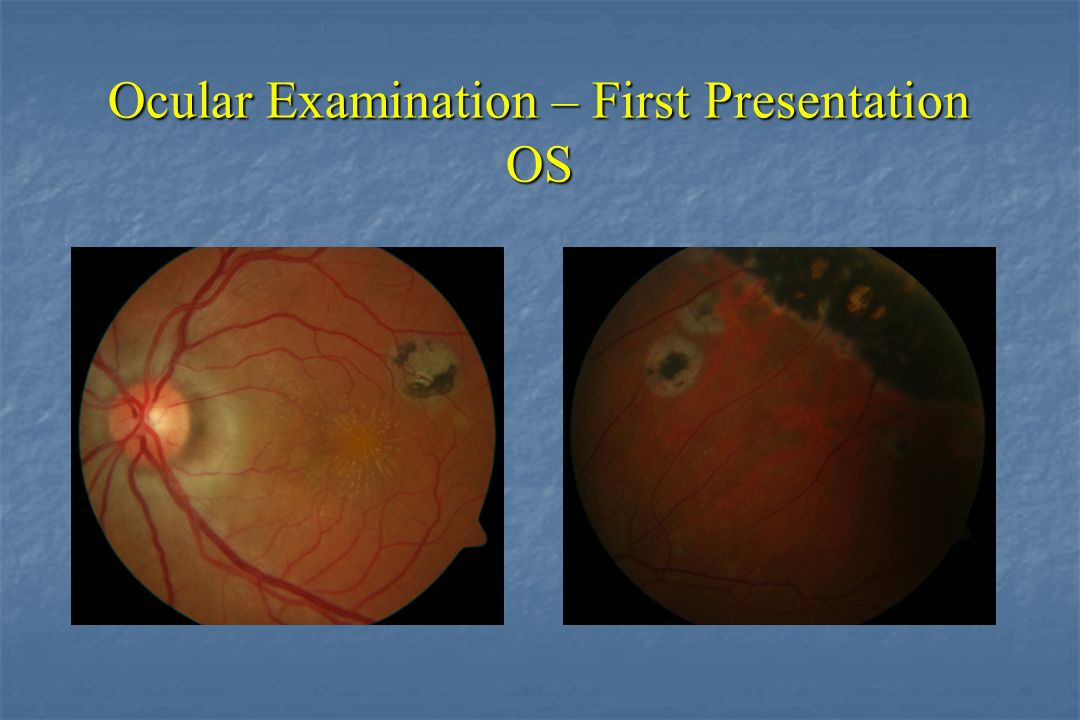 Ocular Examination – First Presentation OS